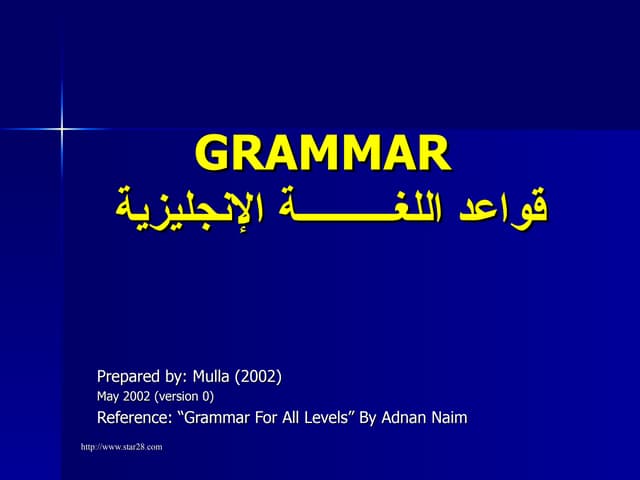 GRAMMAR
قواعد اللغـــــــة الإنجليزية

Prepared by: Mulla (2002)
May 2002 (version 0)
Reference: “Grammar For All Levels” By Adnan Naim

http://www.star28.com